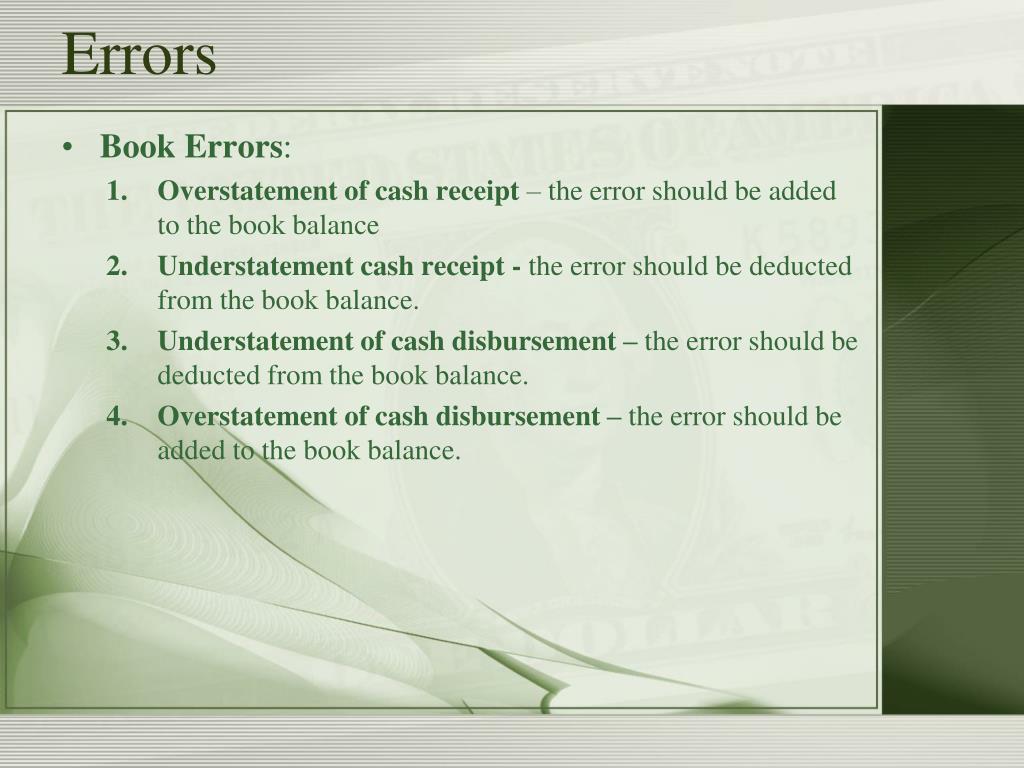 Errors

• Book Errors:

1. Overstatement of cash receipt – the error should be added to the book balance
2. Understatement cash receipt - the error should be deducted from the book balance.
3. Understatement of cash disbursement – the error should be deducted from the book balance.
4. Overstatement of cash disbursement – the error should be added to the book balance.